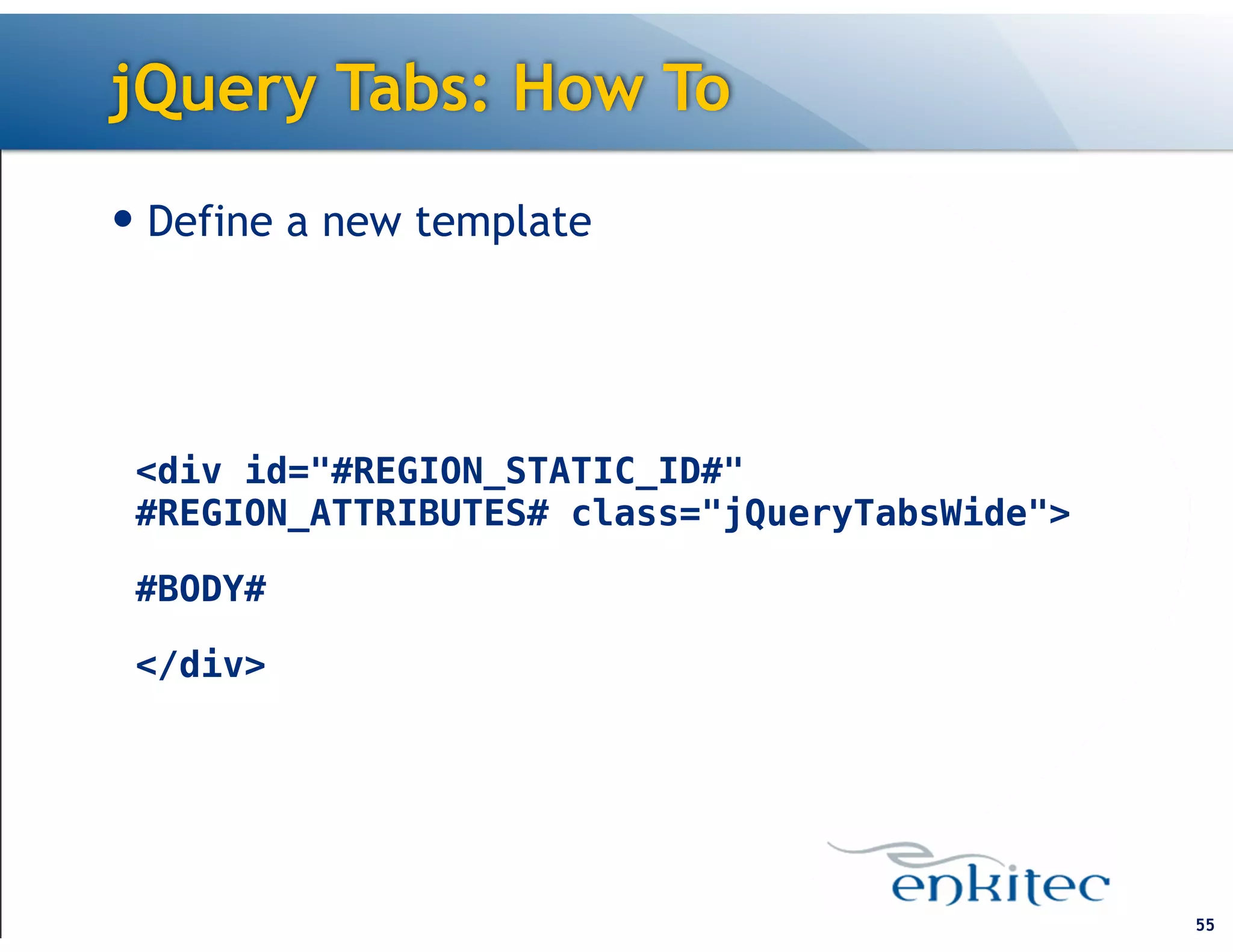 jQuery Tabs: How To

• Define a new template

<div id="#REGION_STATIC_ID#"
#REGION_ATTRIBUTES# class="jQueryTabsWide">

#BODY#

</div>

enkitec

55